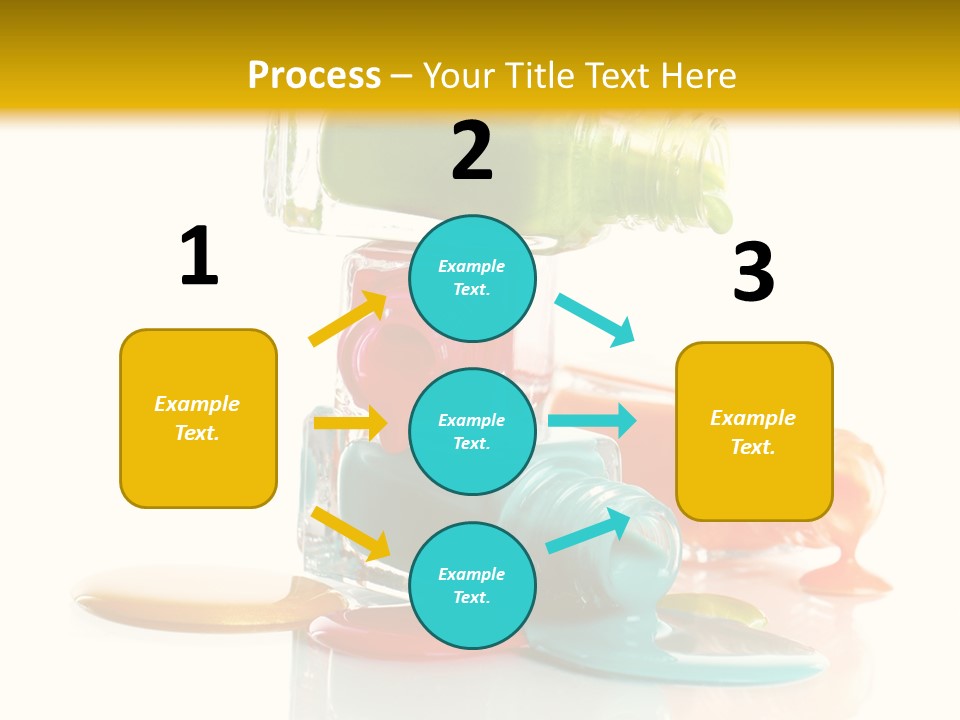 Process – Your Title Text Here

1

Example Text.

2

Example Text.

Example Text.

Example Text.

3

Example Text.